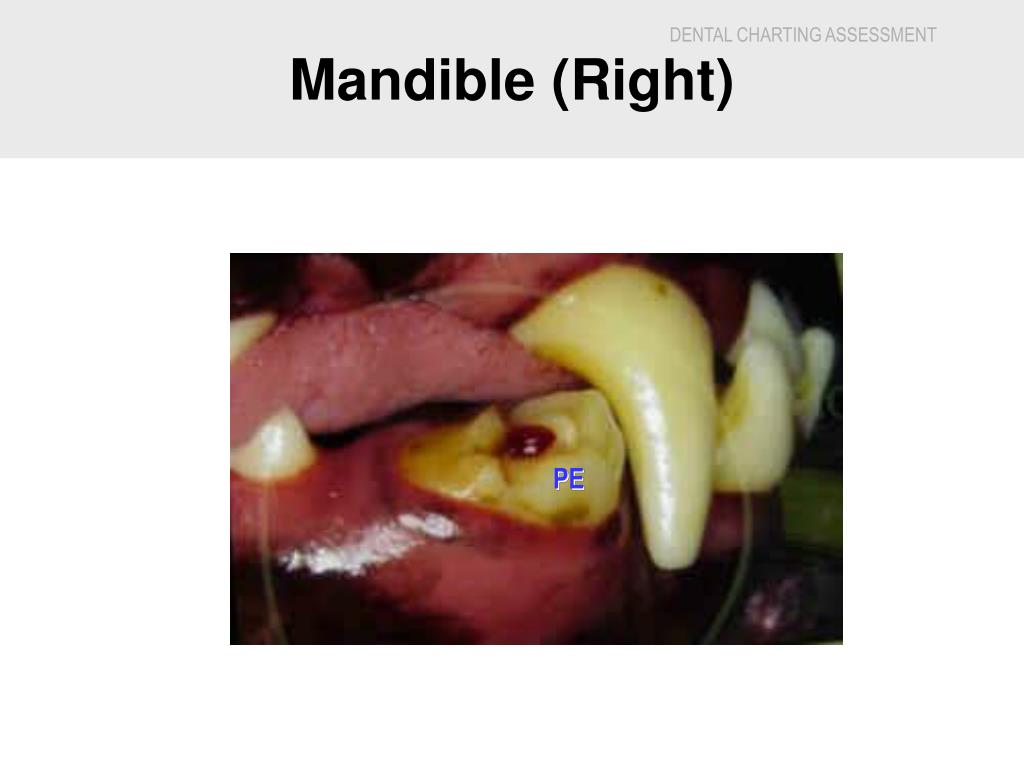 DENTAL CHARTING ASSESSMENT

Mandible (Right)

PE